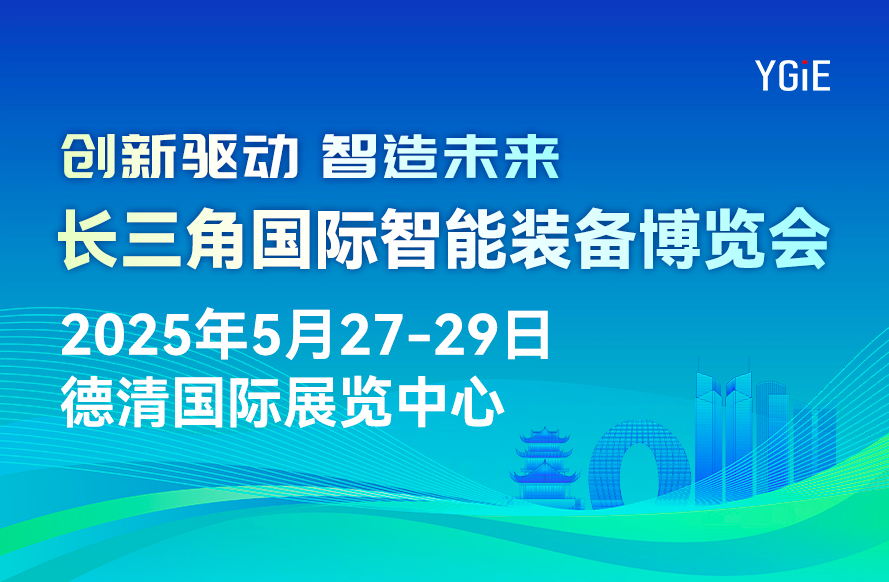 YGiE

创新驱动 智造未来

长三角国际智能装备博览会

2025年5月27-29日

德清国际展览中心